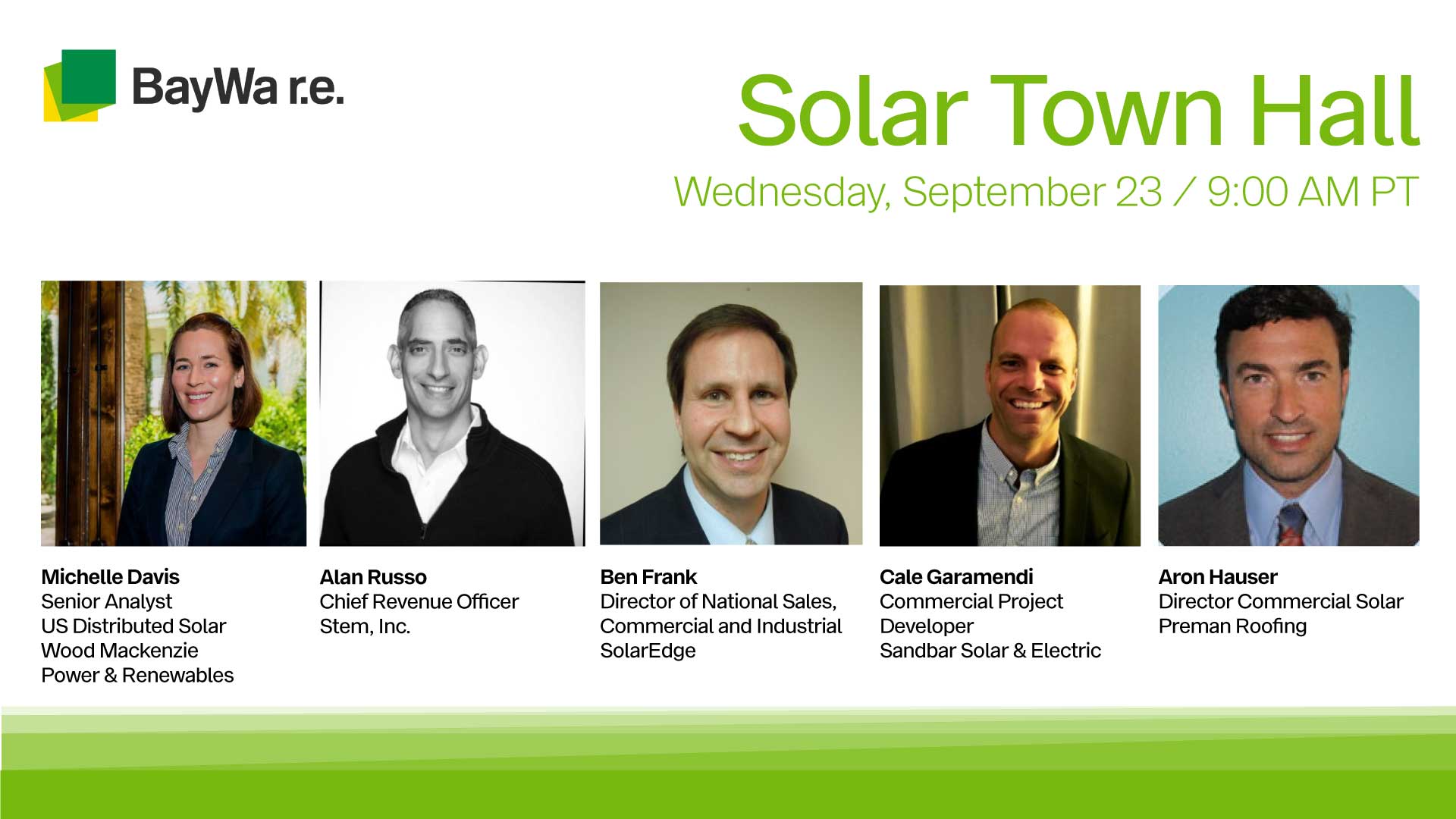 BayWa r.e.

Solar Town Hall

Wednesday, September 23 / 9:00 AM PT

Michelle Davis
Senior Analyst
US Distributed Solar
Wood Mackenzie
Power & Renewables

Alan Russo
Chief Revenue Officer
Stem, Inc.

Ben Frank
Director of National Sales,
Commercial and Industrial
SolarEdge

Cale Garamendi
Commercial Project
Developer
Sandbar Solar & Electric

Aron Hauser
Director Commercial Solar
Preman Roofing